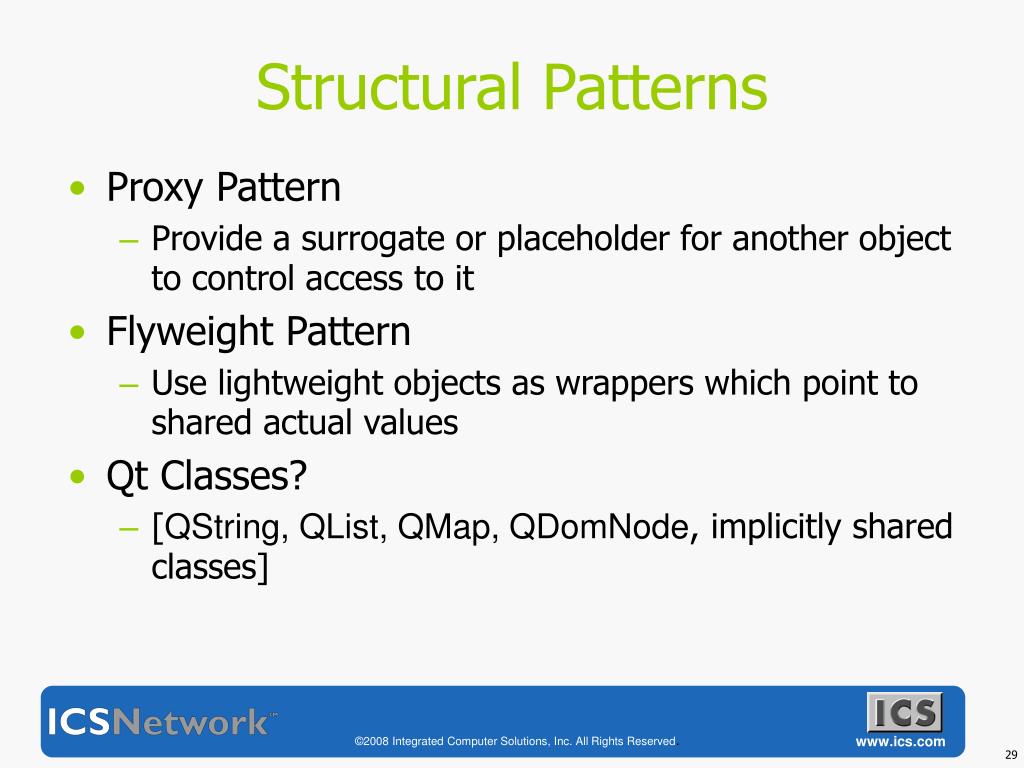 Structural Patterns

• Proxy Pattern
– Provide a surrogate or placeholder for another object to control access to it

• Flyweight Pattern
– Use lightweight objects as wrappers which point to shared actual values

• Qt Classes?
– [QString, QList, QMap, QDomNode, implicitly shared classes]

ICSNetwork™

©2008 Integrated Computer Solutions, Inc. All Rights Reserved

ICS
www.ics.com

29